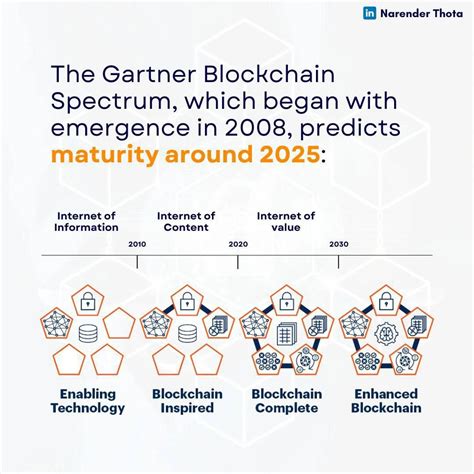 in Narender Thota

The Gartner Blockchain Spectrum, which began with emergence in 2008, predicts maturity around 2025:

Internet of Information

Internet of Content

Internet of value

2010

2020

2030

Enabling Technology

Blockchain Inspired

Blockchain Complete

Enhanced Blockchain